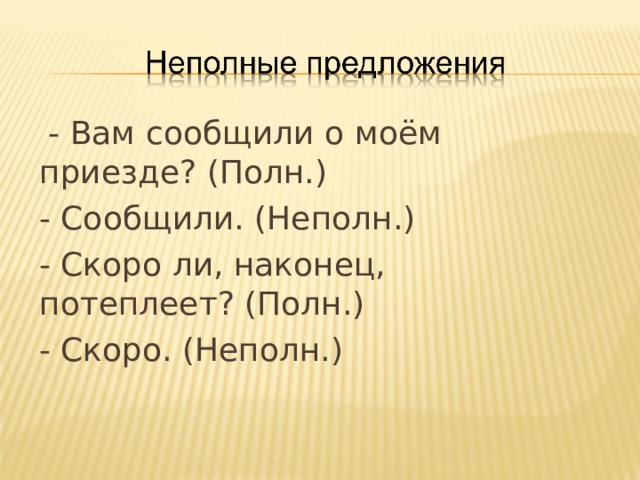 Неполные предложения

- Вам сообщили о моём приезде? (Полн.)

- Сообщили. (Неполн.)

- Скоро ли, наконец, потеплеет? (Полн.)

- Скоро. (Неполн.)